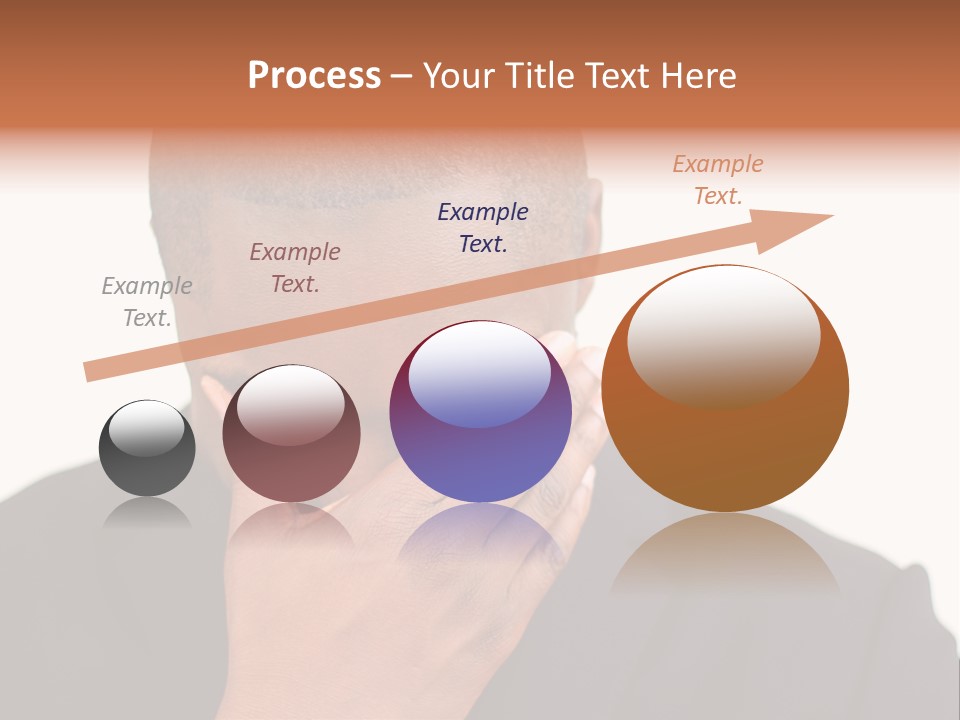 Process – Your Title Text Here

Example Text.

Example Text.

Example Text.

Example Text.